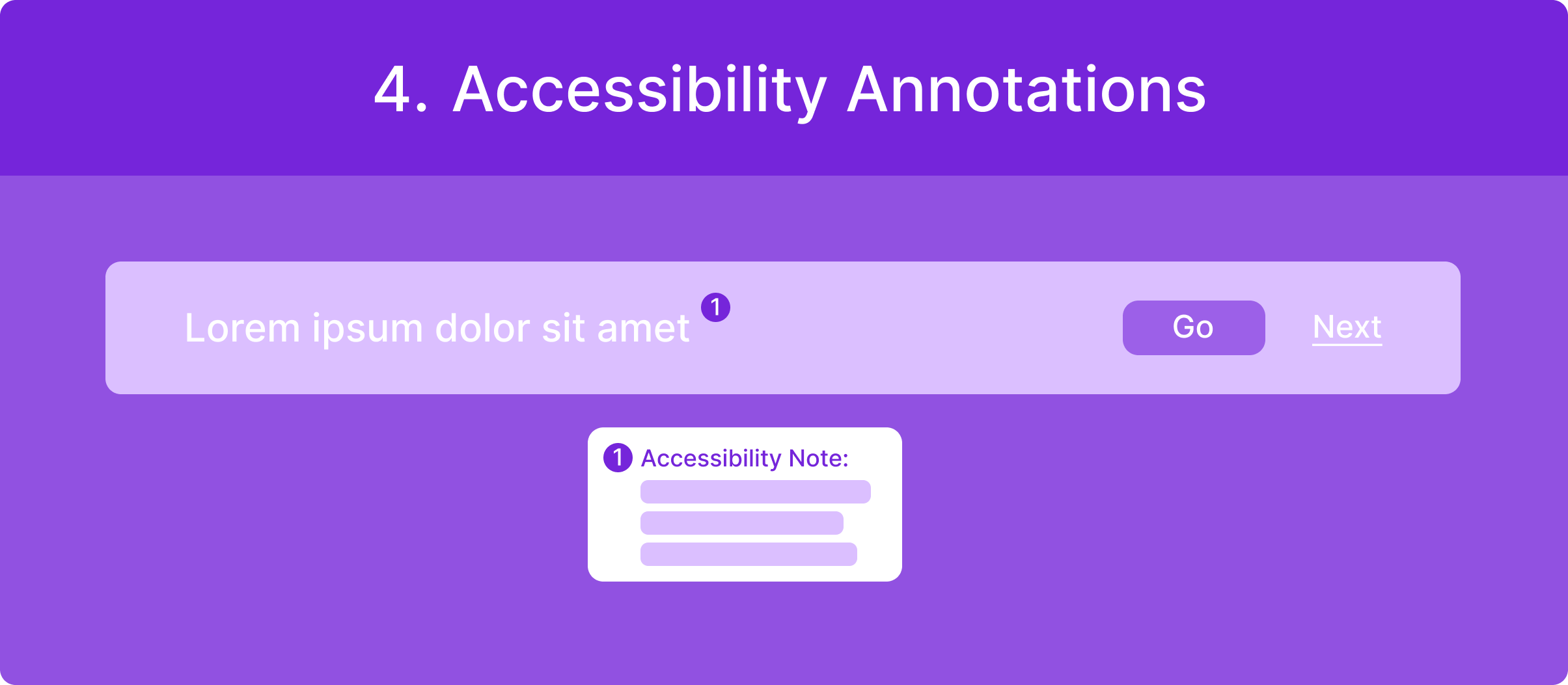 4. Accessibility Annotations

Lorem ipsum dolor sit amet 1

Go

Next

1 Accessibility Note: